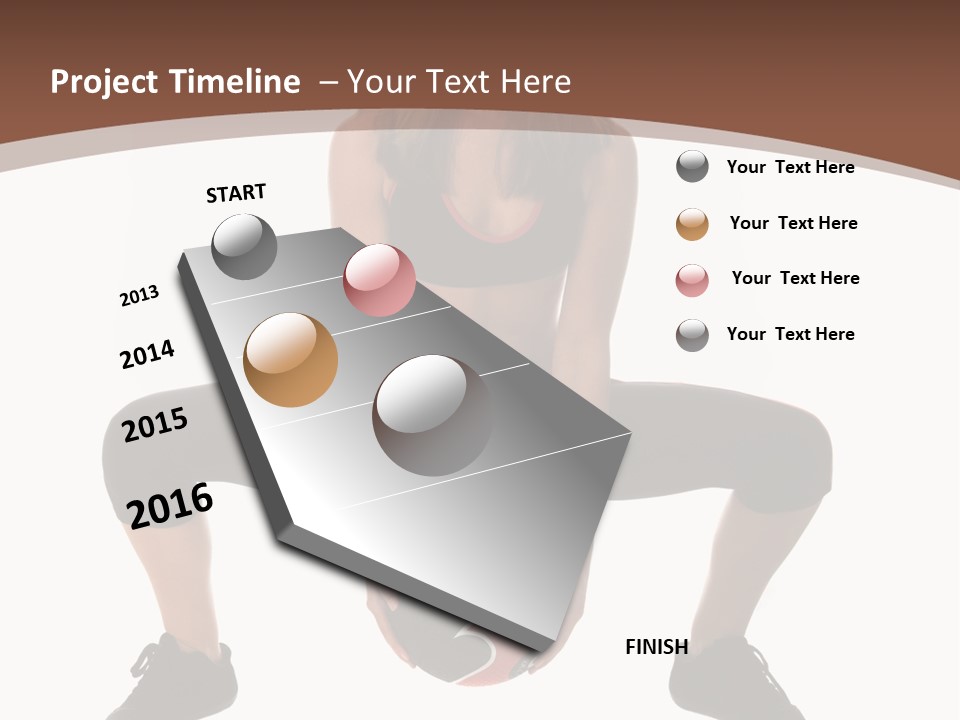 Project Timeline – Your Text Here

START

2013

2014

2015

2016

FINISH

Your Text Here

Your Text Here

Your Text Here

Your Text Here